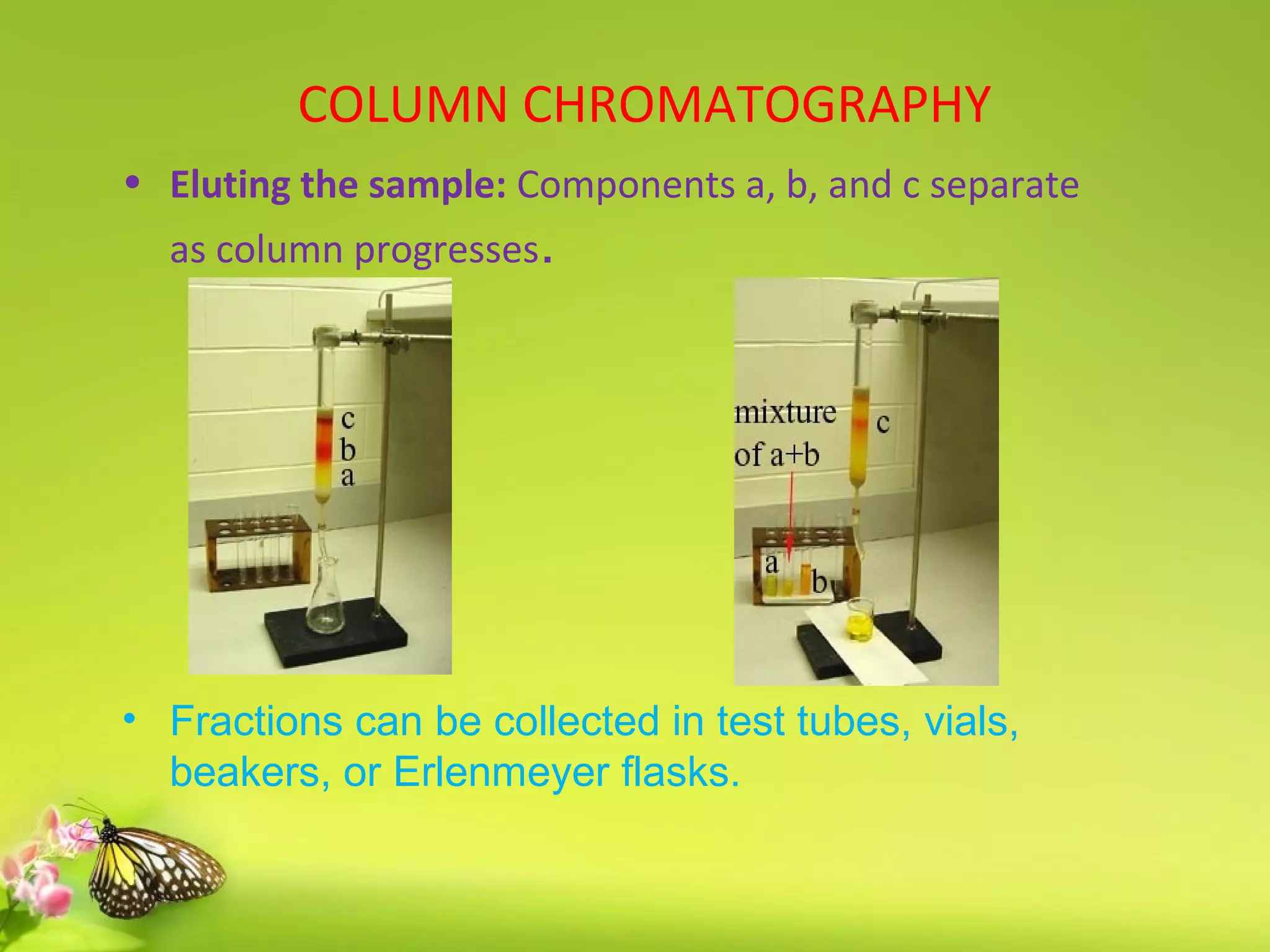 COLUMN CHROMATOGRAPHY

• **Eluting the sample:** Components a, b, and c separate as column progresses.

c
b
a

mixture of a+b
c
a
b

• Fractions can be collected in test tubes, vials, beakers, or Erlenmeyer flasks.